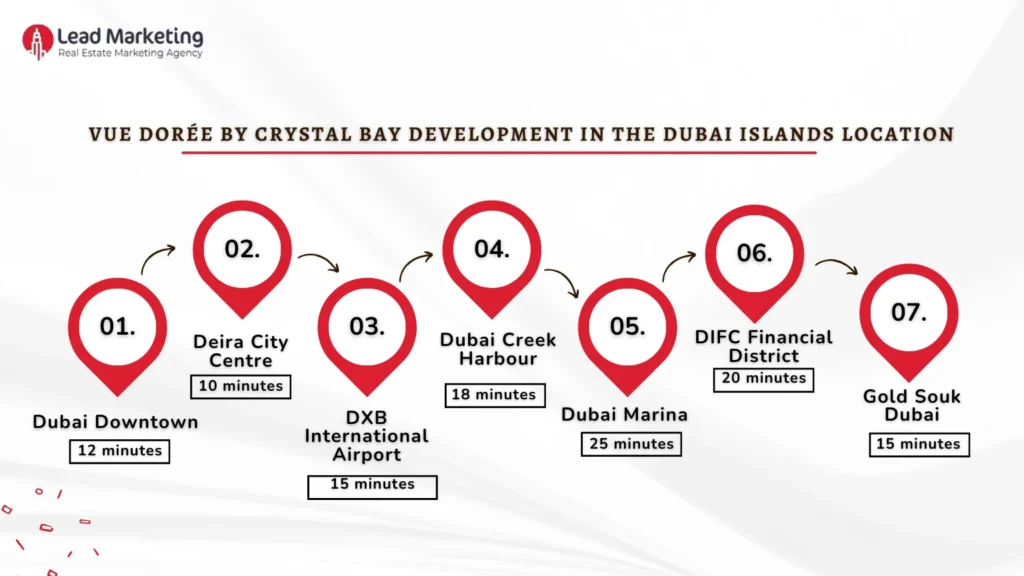 Lead Marketing
Real Estate Marketing Agency

VUE DORÉE BY CRYSTAL BAY DEVELOPMENT IN THE DUBAI ISLANDS LOCATION

01.
Dubai Downtown
12 minutes

02.
Deira City Centre
10 minutes

03.
DXB International Airport
15 minutes

04.
Dubai Creek Harbour
18 minutes

05.
Dubai Marina
25 minutes

06.
DIFC Financial District
20 minutes

07.
Gold Souk Dubai
15 minutes